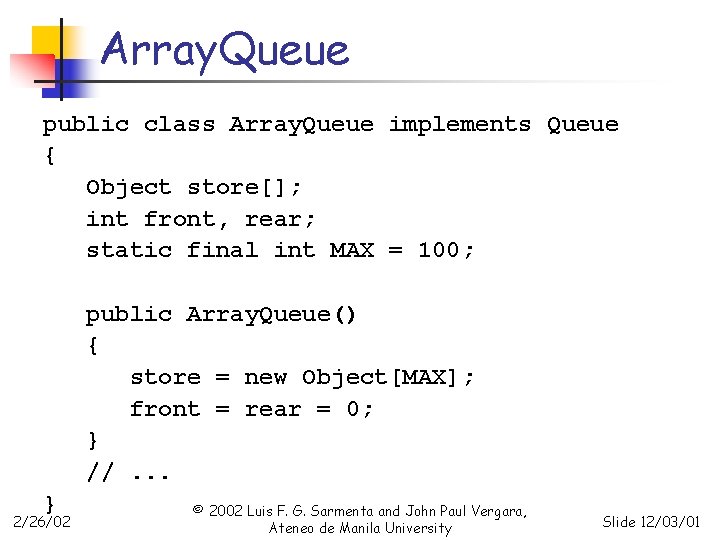 ArrayQueue

public class ArrayQueue implements Queue
{
   Object store[];
   int front, rear;
   static final int MAX = 100;

   public ArrayQueue()
   {
      store = new Object[MAX];
      front = rear = 0;
   }
   // ...
}

2/26/02

© 2002 Luis F. G. Sarmenta and John Paul Vergara, Ateneo de Manila University

Slide 12/03/01